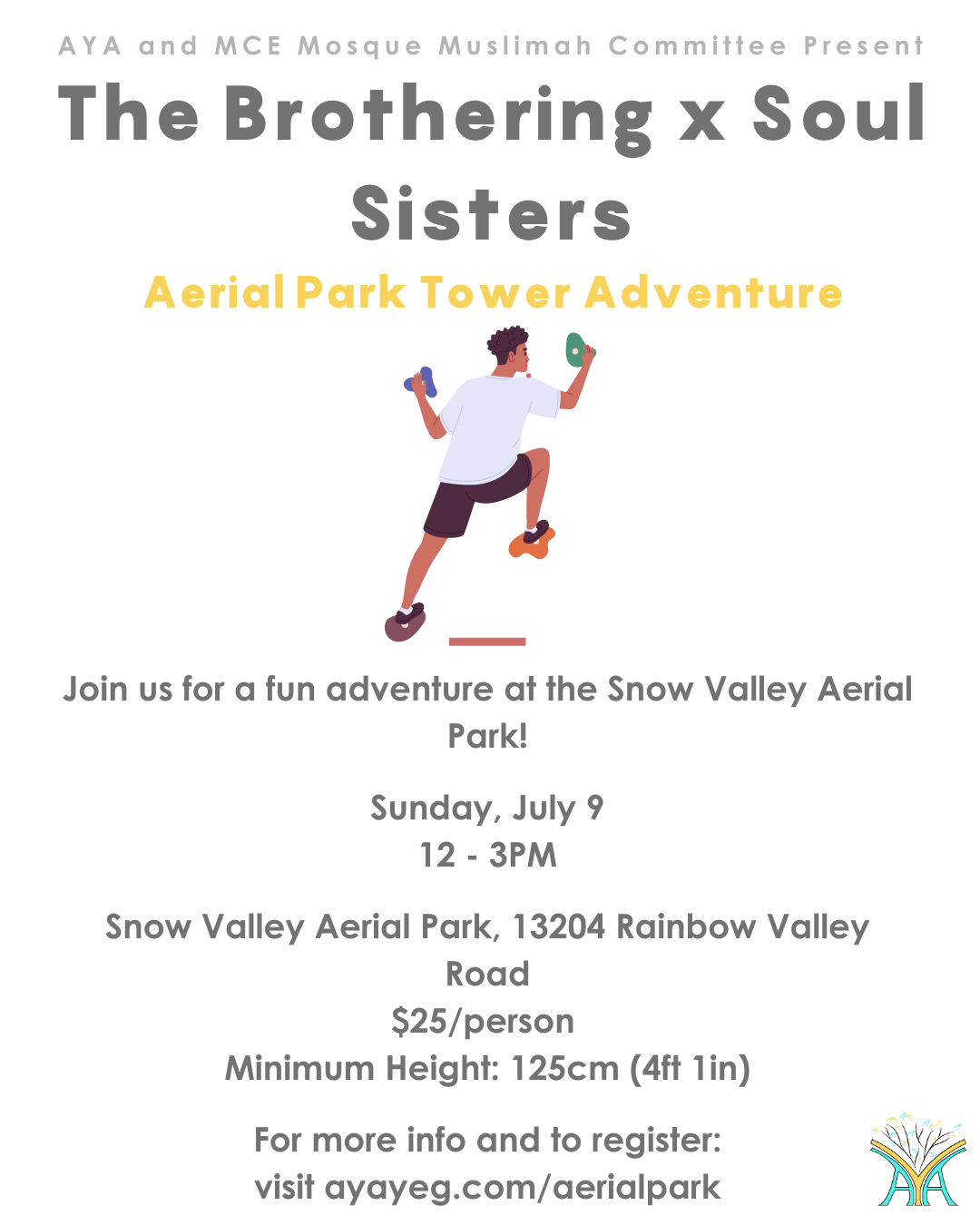 AYA and MCE Mosque Muslimah Committee Present

The Brothering x Soul Sisters

Aerial Park Tower Adventure

Join us for a fun adventure at the Snow Valley Aerial Park!

Sunday, July 9
12 - 3PM

Snow Valley Aerial Park, 13204 Rainbow Valley Road
$25/person
Minimum Height: 125cm (4ft 1in)

For more info and to register:
visit ayayeg.com/aerialpark

AYA